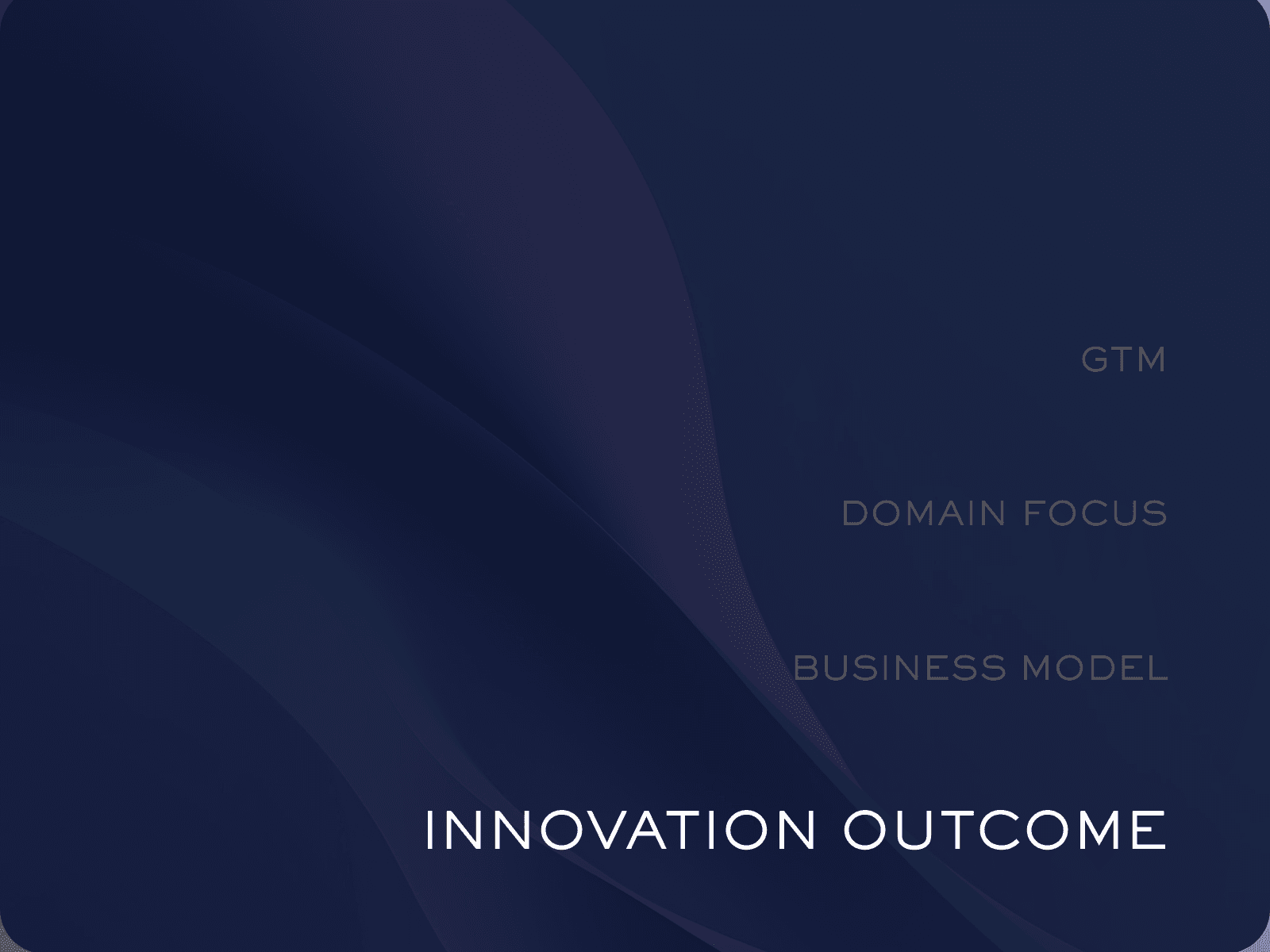 GTM

DOMAIN FOCUS

BUSINESS MODEL

INNOVATION OUTCOME